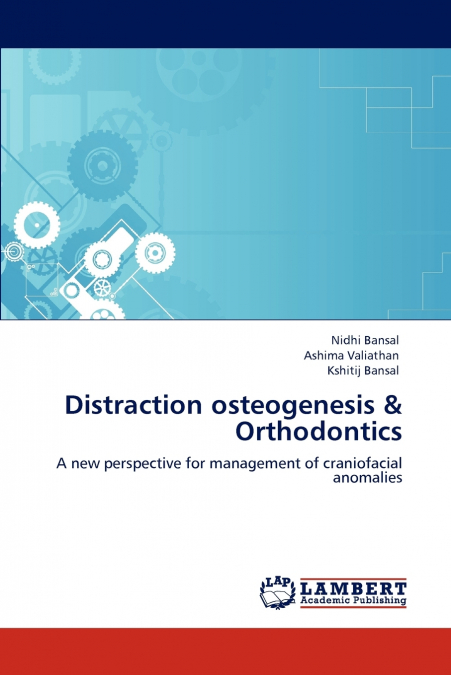 Nidhi Bansal
Ashima Valiathan
Kshitij Bansal

Distraction osteogenesis & Orthodontics

A new perspective for management of craniofacial anomalies

LAP LAMBERT Academic Publishing